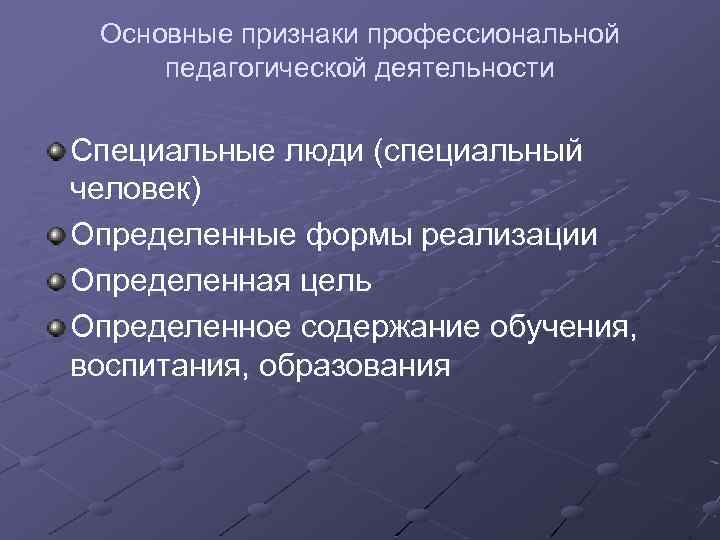 Основные признаки профессиональной педагогической деятельности

Специальные люди (специальный человек)

Определенные формы реализации

Определенная цель

Определенное содержание обучения, воспитания, образования